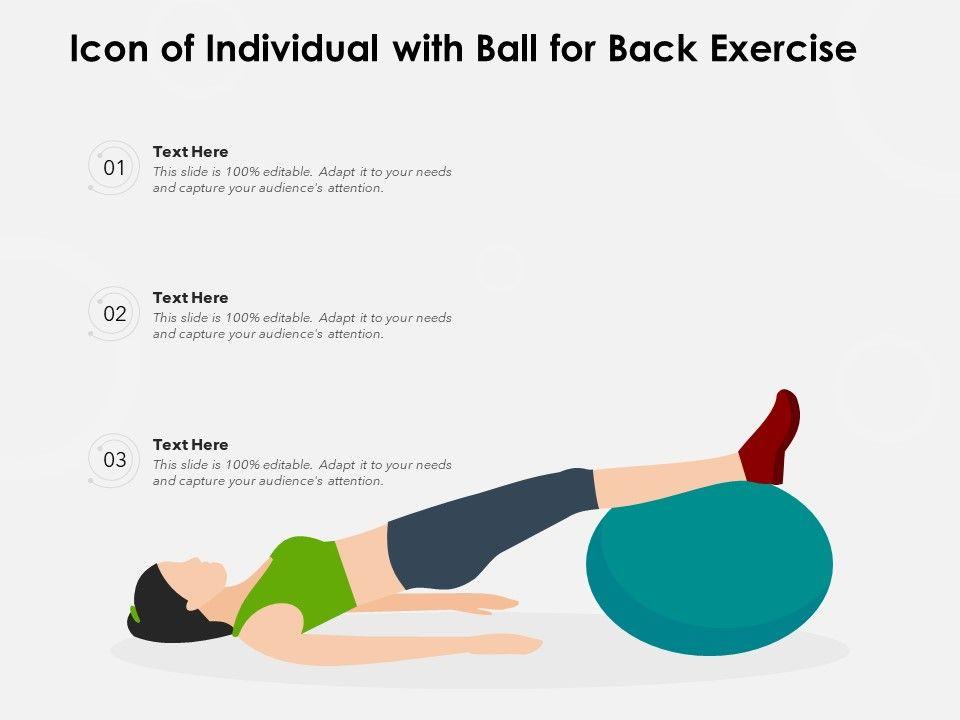 Icon of Individual with Ball for Back Exercise

01
Text Here
This slide is 100% editable. Adapt it to your needs and capture your audience's attention.

02
Text Here
This slide is 100% editable. Adapt it to your needs and capture your audience's attention.

03
Text Here
This slide is 100% editable. Adapt it to your needs and capture your audience's attention.